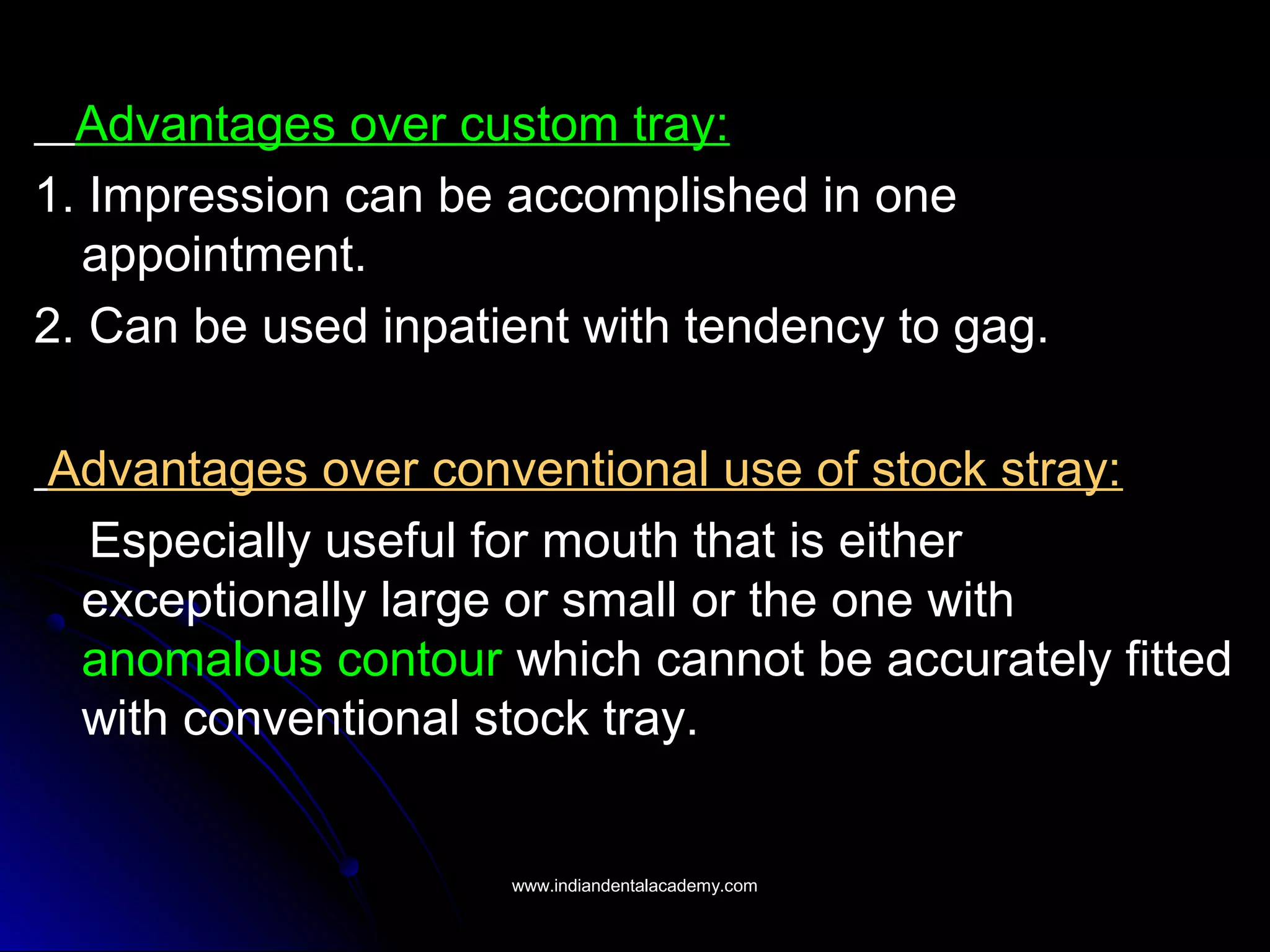 Advantages over custom tray:

1. Impression can be accomplished in one appointment.

2. Can be used inpatient with tendency to gag.

Advantages over conventional use of stock stray:

Especially useful for mouth that is either exceptionally large or small or the one with anomalous contour which cannot be accurately fitted with conventional stock tray.

www.indiandentalacademy.com